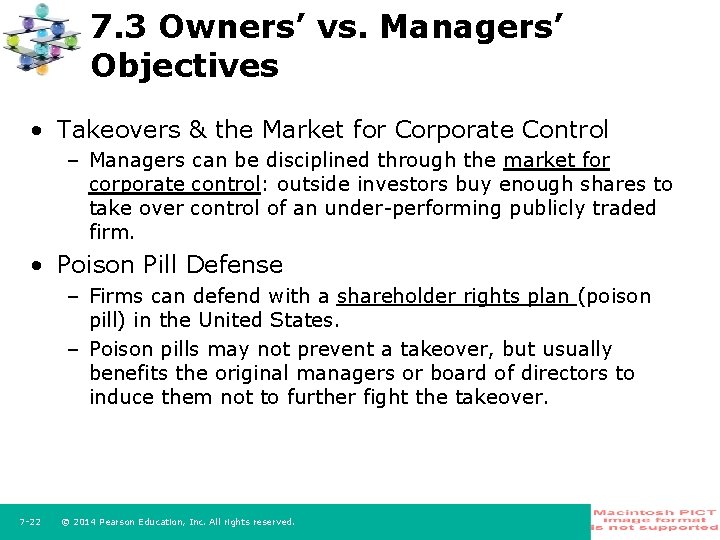 7.3 Owners' vs. Managers' Objectives

• Takeovers & the Market for Corporate Control

– Managers can be disciplined through the market for corporate control: outside investors buy enough shares to take over control of an under-performing publicly traded firm.

• Poison Pill Defense

– Firms can defend with a shareholder rights plan (poison pill) in the United States.

– Poison pills may not prevent a takeover, but usually benefits the original managers or board of directors to induce them not to further fight the takeover.

7-22 © 2014 Pearson Education, Inc. All rights reserved.

Macintosh PICT image format is not supported